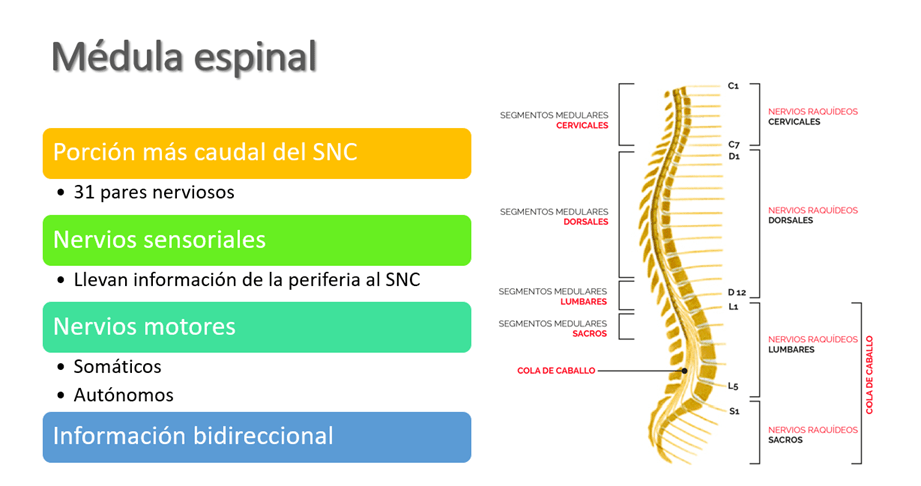 Médula espinal

Porción más caudal del SNC

• 31 pares nerviosos

Nervios sensoriales

• Llevan información de la periferia al SNC

Nervios motores

• Somáticos
• Autónomos

Información bidireccional

SEGMENTOS MEDULARES
CERVICALES

SEGMENTOS MEDULARES
DORSALES

SEGMENTOS MEDULARES
LUMBARES

SEGMENTOS MEDULARES
SACROS

COLA DE CABALLO

C1
C7
D1
D 12
L1
L5
S1

NERVIOS RAQUÍDEOS
CERVICALES

NERVIOS RAQUÍDEOS
DORSALES

NERVIOS RAQUÍDEOS
LUMBARES

NERVIOS RAQUÍDEOS
SACROS

COLA DE CABALLO